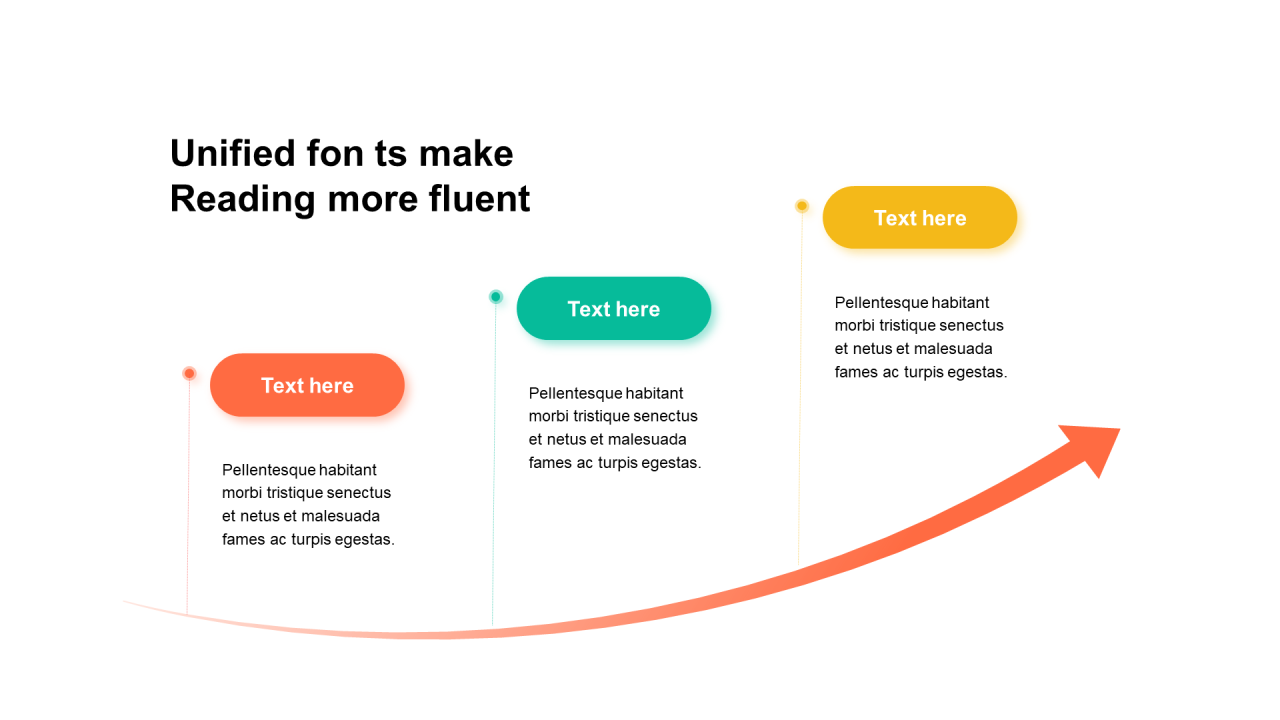 Unified fon ts make
Reading more fluent

Text here

Pellentesque habitant morbi tristique senectus et netus et malesuada fames ac turpis egestas.

Text here

Pellentesque habitant morbi tristique senectus et netus et malesuada fames ac turpis egestas.

Text here

Pellentesque habitant morbi tristique senectus et netus et malesuada fames ac turpis egestas.